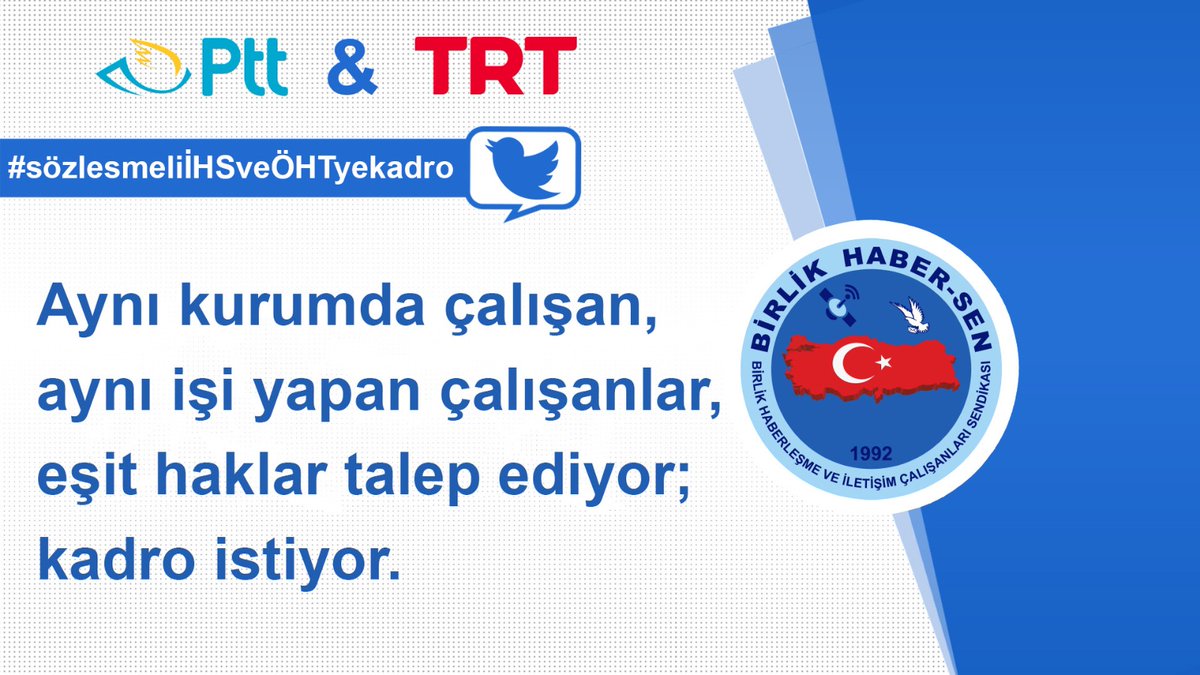 Ptt & TRT

#sözlesmeliİHSveÖHTyekadro

Aynı kurumda çalışan, aynı işi yapan çalışanlar, eşit haklar talep ediyor; kadro istiyor.

BİRLİK HABER-SEN
1992
BİRLİK HABERLEŞME VE İLETİŞİM ÇALIŞANLARI SENDİKASI